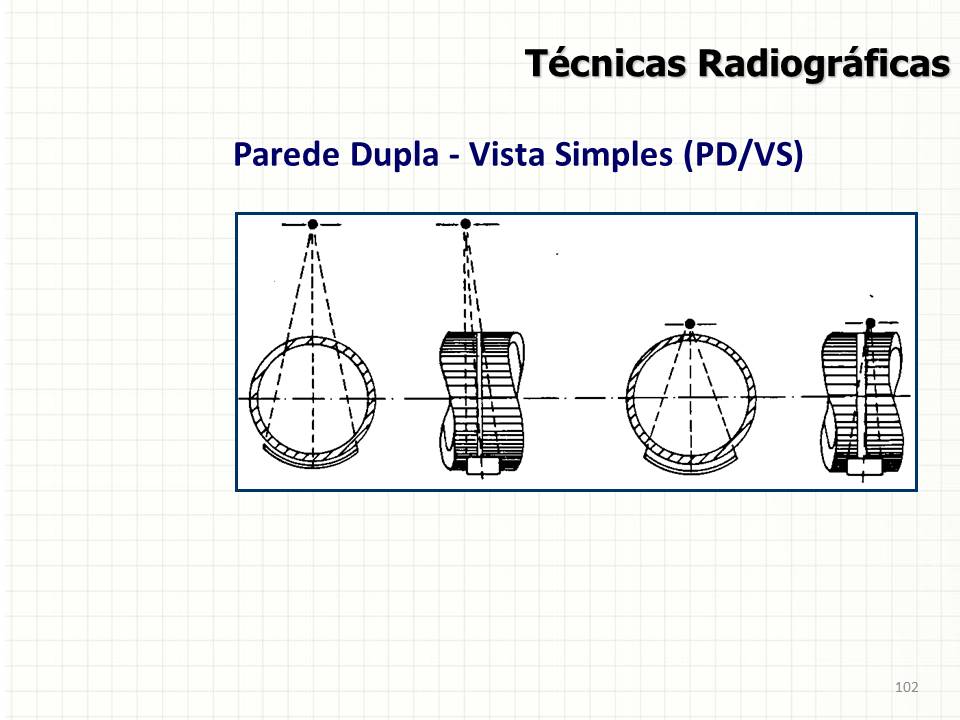 Técnicas Radiográficas

Parede Dupla - Vista Simples (PD/VS)

102